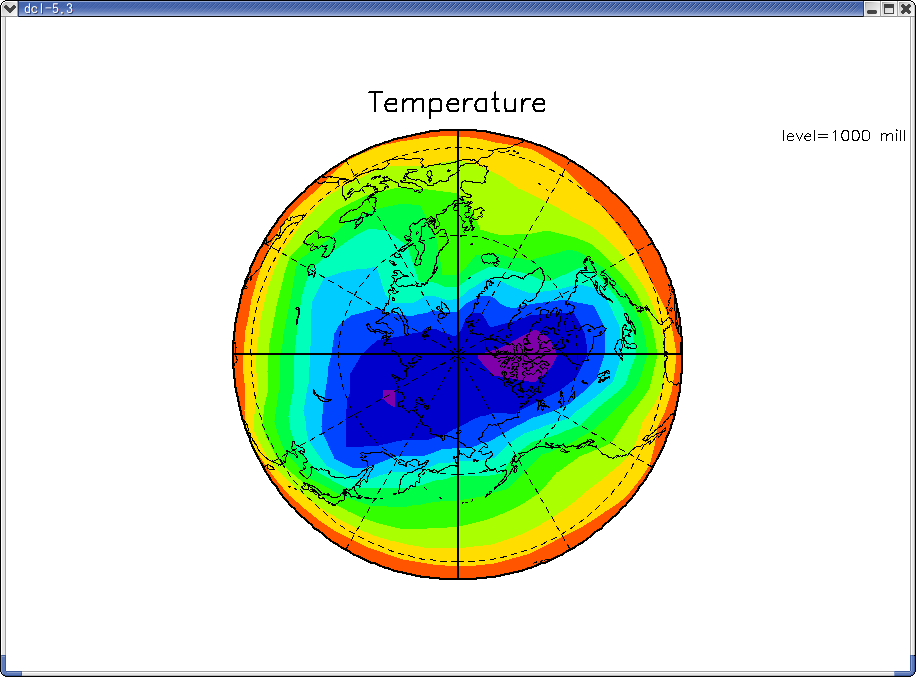 dcl-5.3

Temperature

level=1000 mill